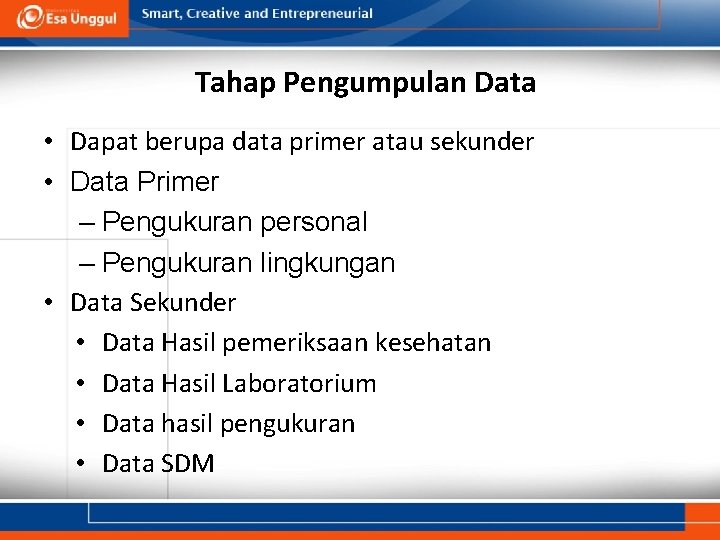 Esa Unggul

Smart, Creative and Entrepreneurial

Tahap Pengumpulan Data

• Dapat berupa data primer atau sekunder
• Data Primer
– Pengukuran personal
– Pengukuran lingkungan
• Data Sekunder
• Data Hasil pemeriksaan kesehatan
• Data Hasil Laboratorium
• Data hasil pengukuran
• Data SDM